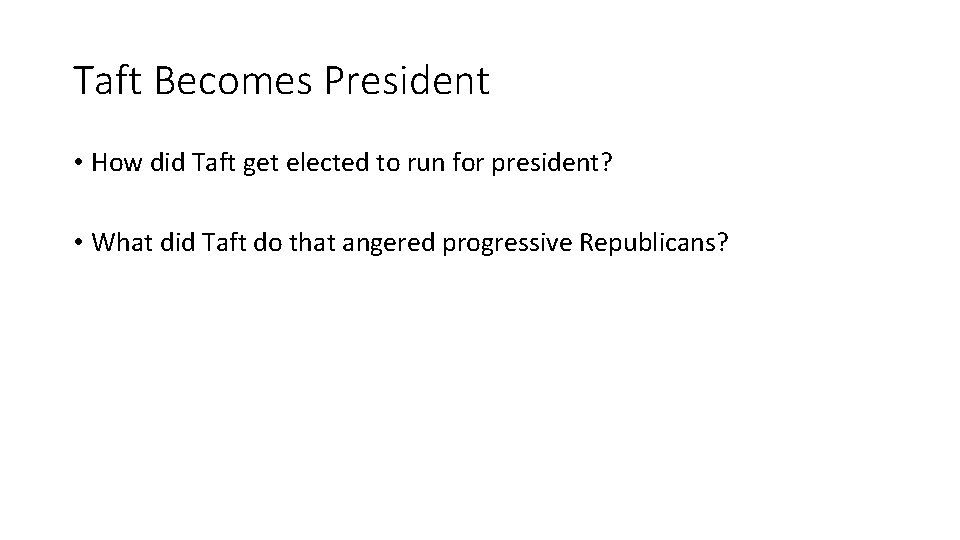 Taft Becomes President

• How did Taft get elected to run for president?

• What did Taft do that angered progressive Republicans?